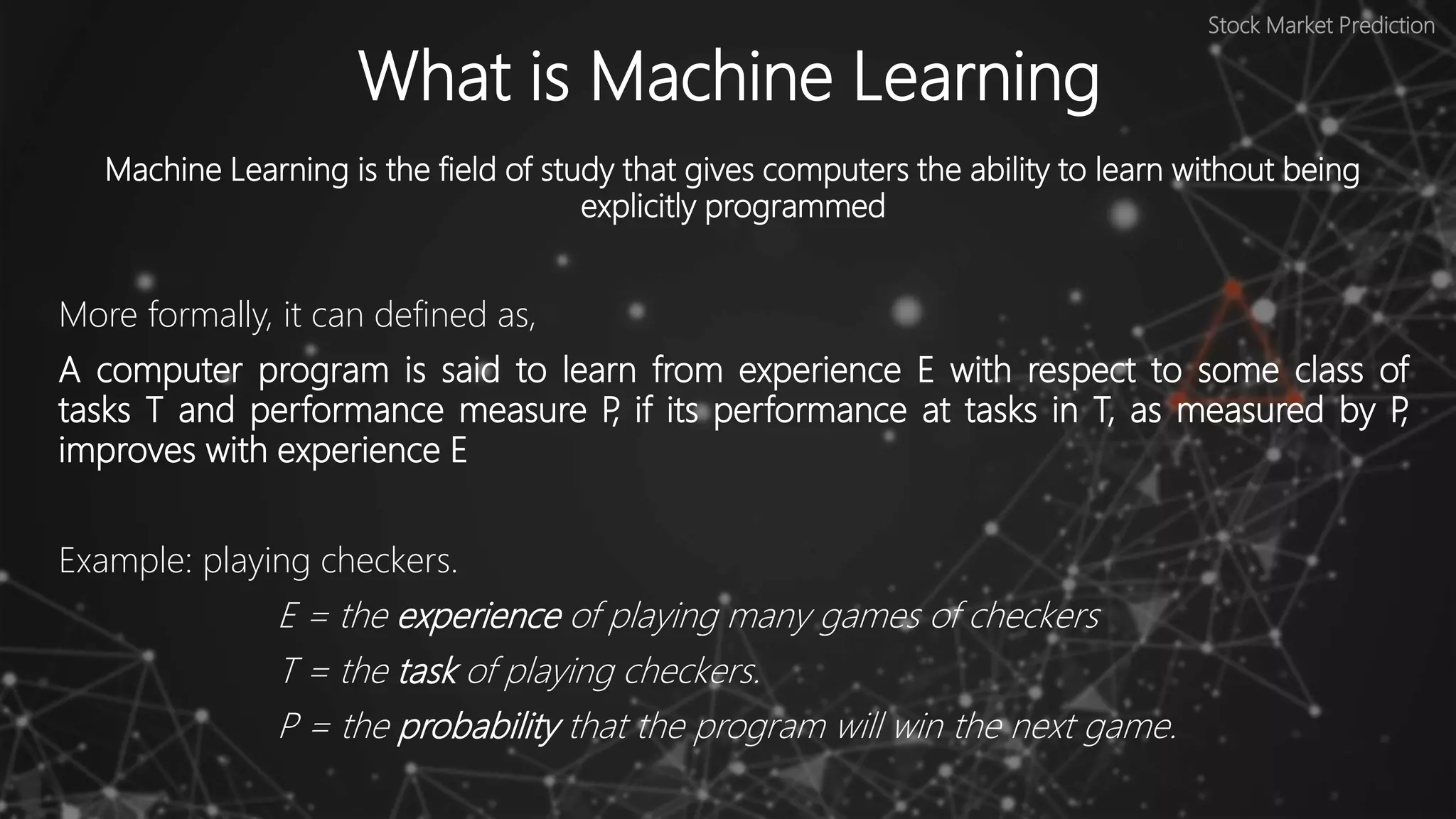 Stock Market Prediction

What is Machine Learning

Machine Learning is the field of study that gives computers the ability to learn without being explicitly programmed

More formally, it can defined as,

A computer program is said to learn from experience E with respect to some class of tasks T and performance measure P, if its performance at tasks in T, as measured by P, improves with experience E

Example: playing checkers.

E = the experience of playing many games of checkers

T = the task of playing checkers.

P = the probability that the program will win the next game.